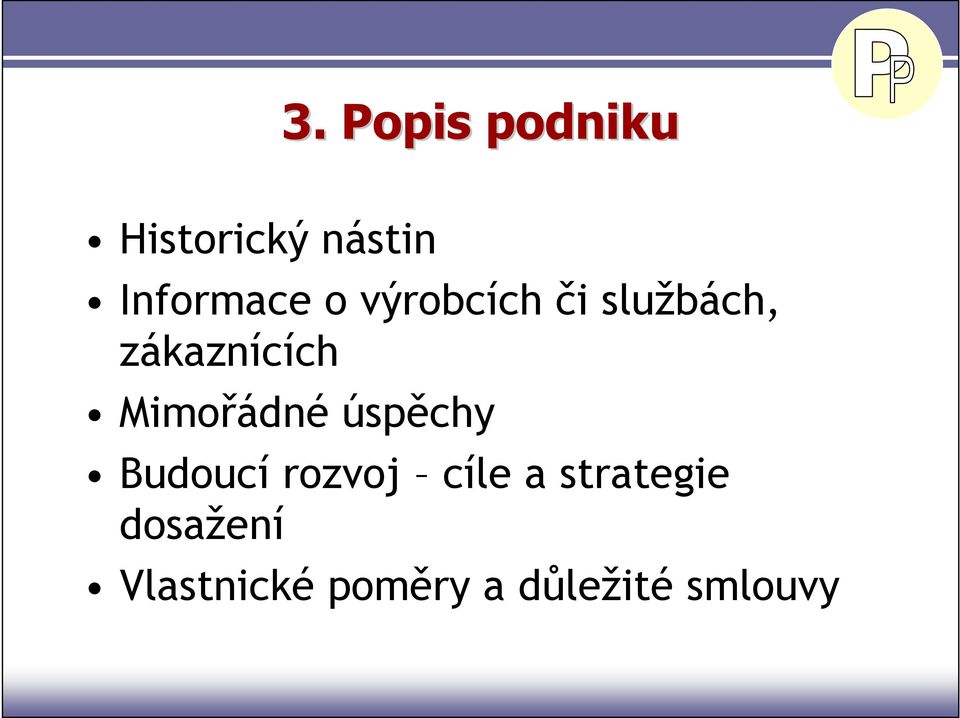 PP

3. Popis podniku

• Historický nástin
• Informace o výrobcích či službách, zákaznících
• Mimořádné úspěchy
• Budoucí rozvoj – cíle a strategie dosažení
• Vlastnické poměry a důležité smlouvy